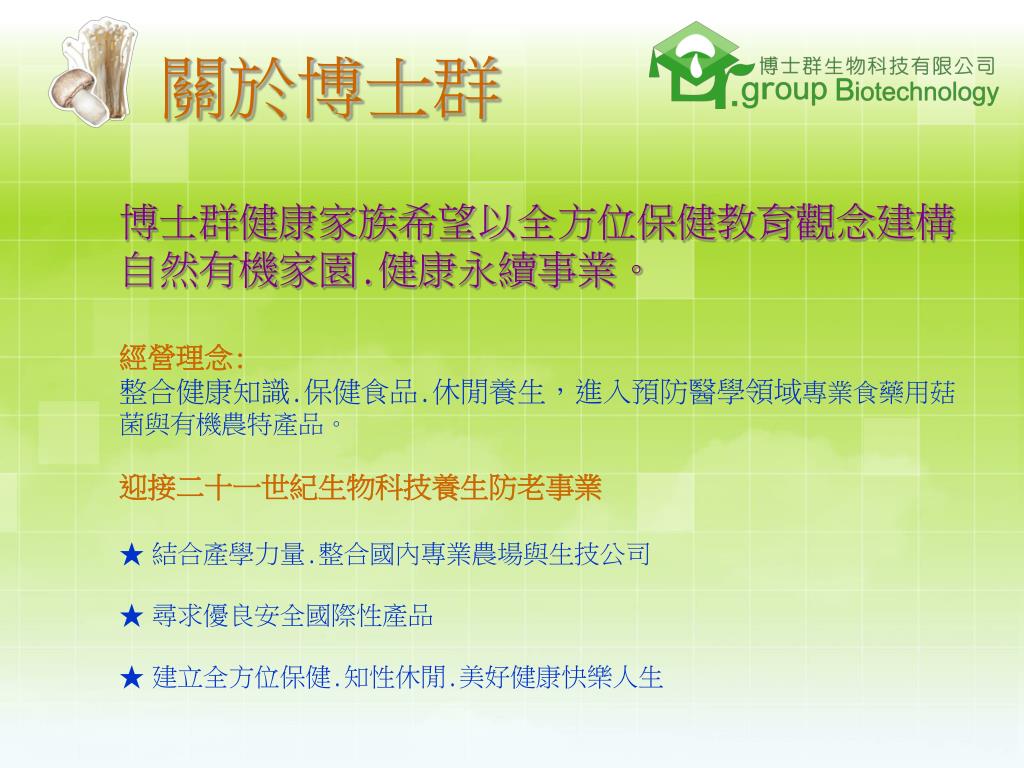 關於博士群

博士群生物科技有限公司
Dr.group Biotechnology

博士群健康家族希望以全方位保健教育觀念建構自然有機家園.健康永續事業。

經營理念:
整合健康知識.保健食品.休閒養生，進入預防醫學領域專業食藥用菇菌與有機農特產品。

迎接二十一世紀生物科技養生防老事業

★ 結合產學力量.整合國內專業農場與生技公司

★ 尋求優良安全國際性產品

★ 建立全方位保健.知性休閒.美好健康快樂人生